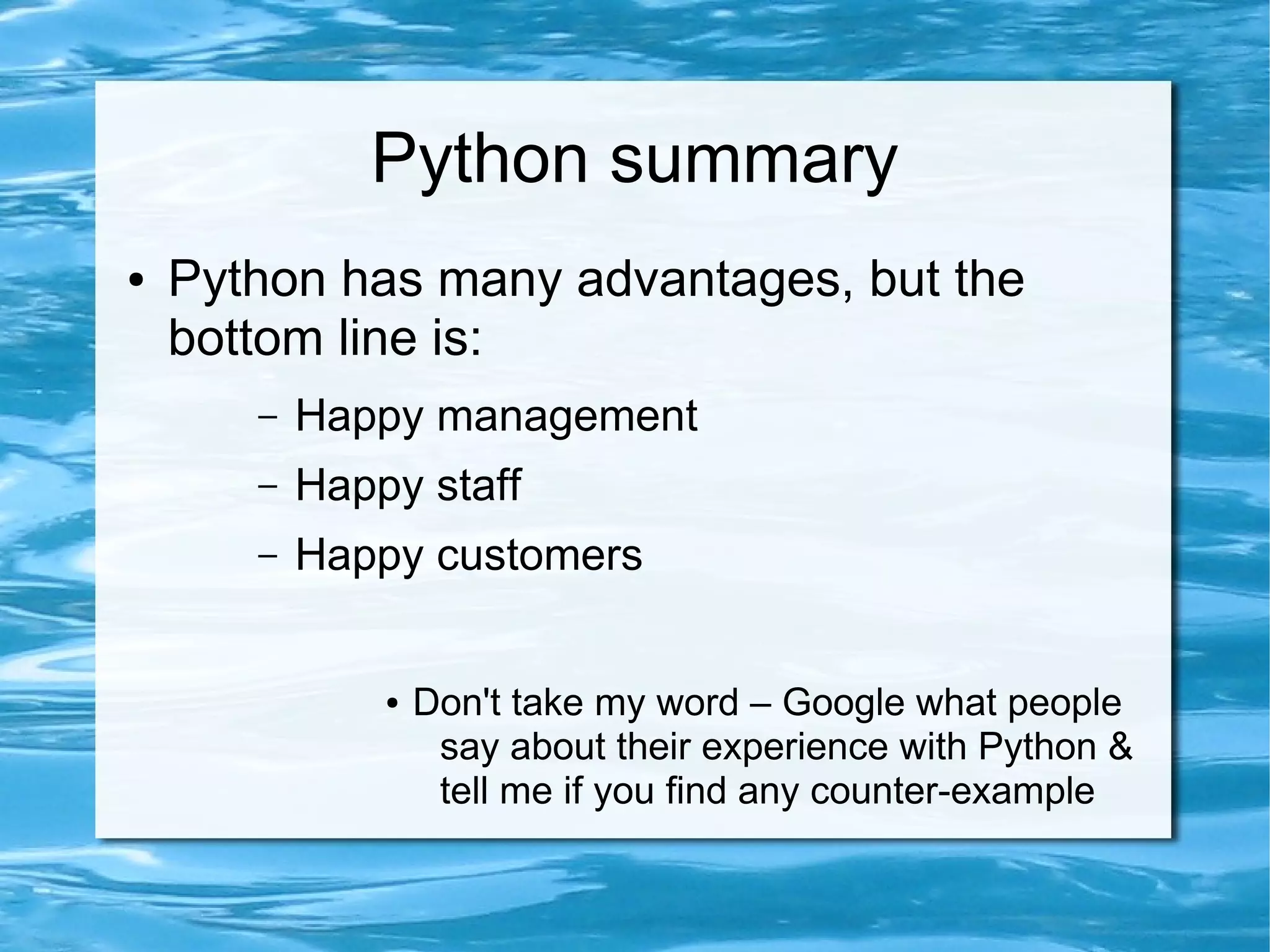 Python summary

• Python has many advantages, but the bottom line is:

– Happy management

– Happy staff

– Happy customers

• Don't take my word – Google what people say about their experience with Python & tell me if you find any counter-example